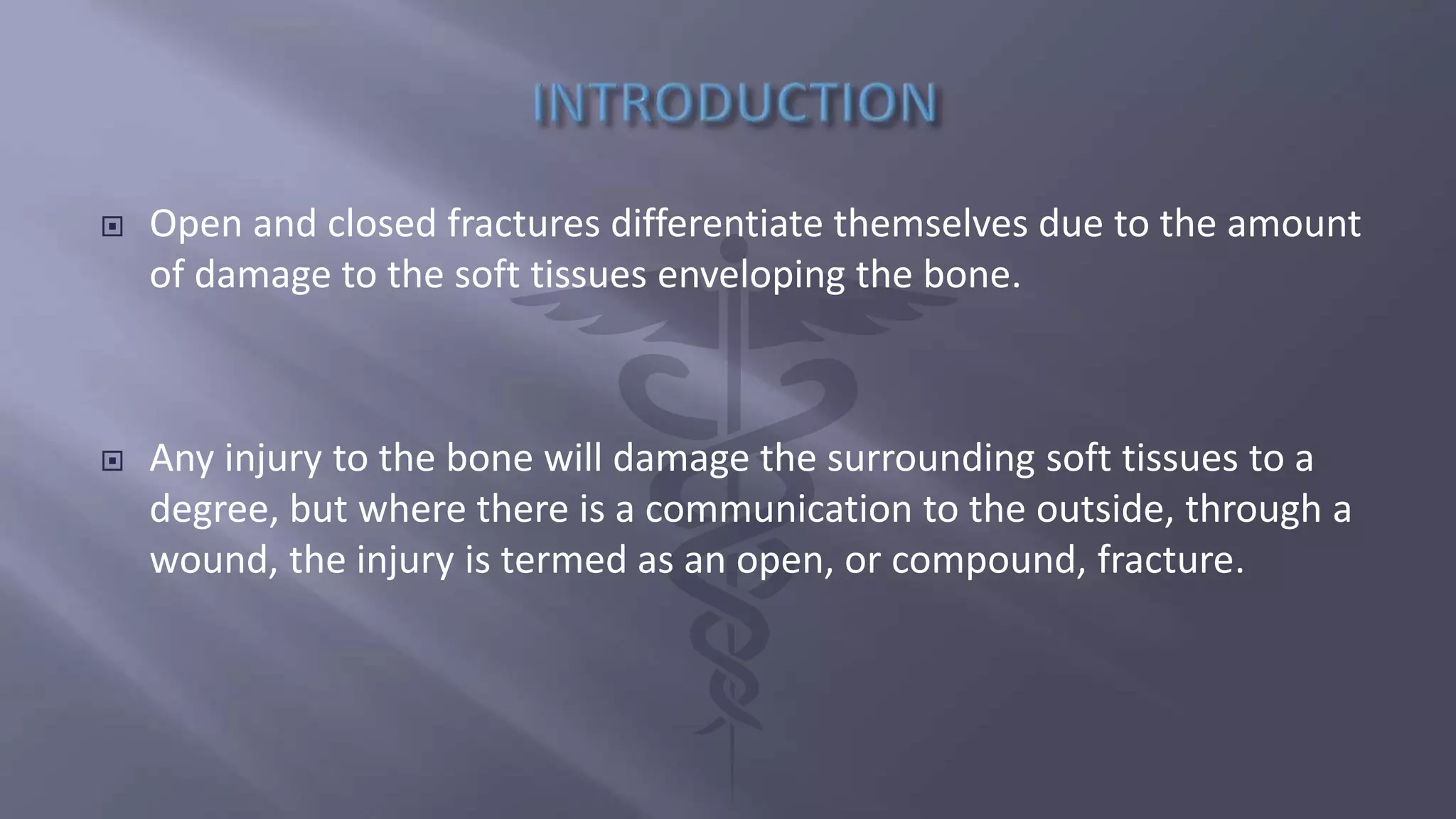 INTRODUCTION

Open and closed fractures differentiate themselves due to the amount of damage to the soft tissues enveloping the bone.

Any injury to the bone will damage the surrounding soft tissues to a degree, but where there is a communication to the outside, through a wound, the injury is termed as an open, or compound, fracture.